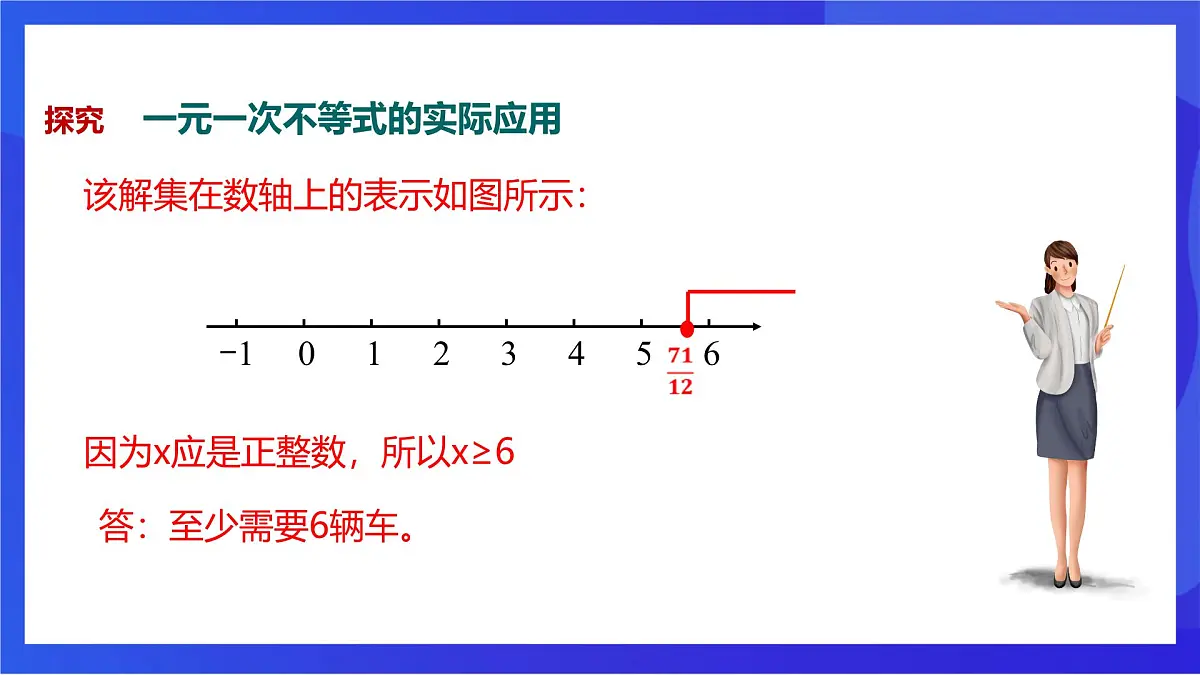 探究　一元一次不等式的实际应用

该解集在数轴上的表示如图所示：

$-1$　$0$　$1$　$2$　$3$　$4$　$5$　$\frac{71}{12}$　$6$

因为x应是正整数，所以x≥6

答：至少需要6辆车。